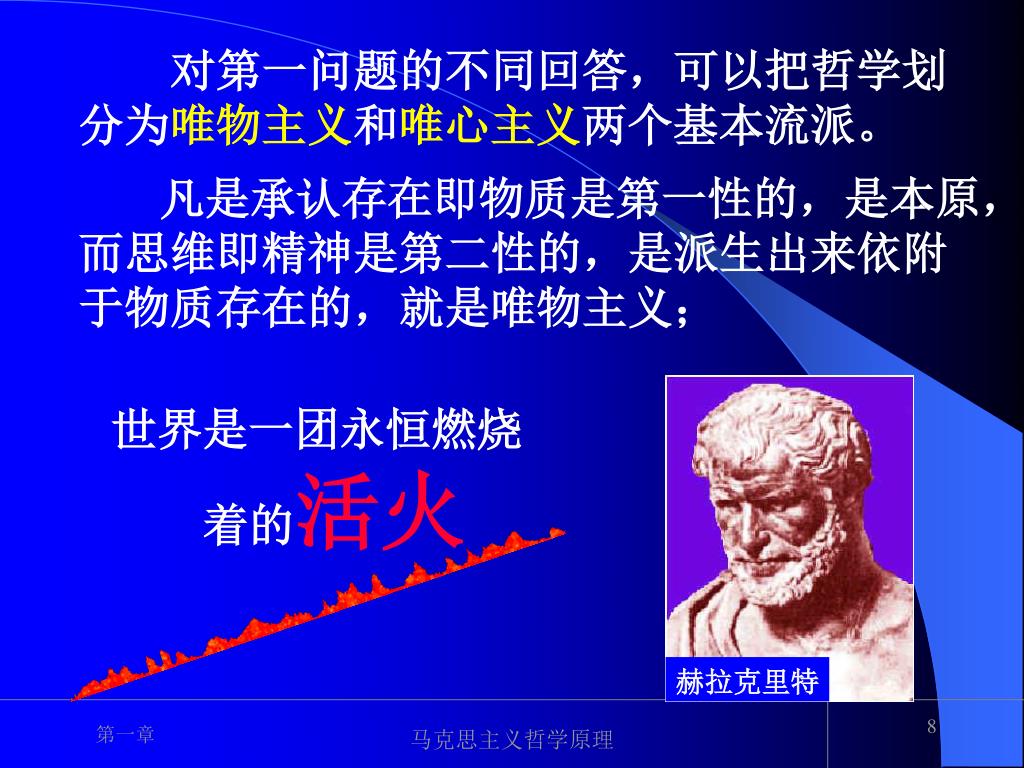 对第一问题的不同回答，可以把哲学划分为唯物主义和唯心主义两个基本流派。

凡是承认存在即物质是第一性的，是本原，而思维即精神是第二性的，是派生出来依附于物质存在的，就是唯物主义；

世界是一团永恒燃烧着的活火

赫拉克里特

第一章

马克思主义哲学原理

8